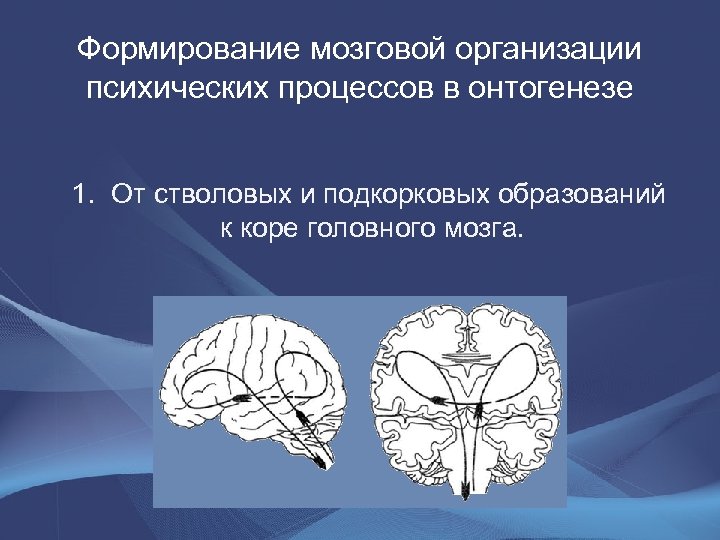 Формирование мозговой организации психических процессов в онтогенезе

1. От стволовых и подкорковых образований к коре головного мозга.